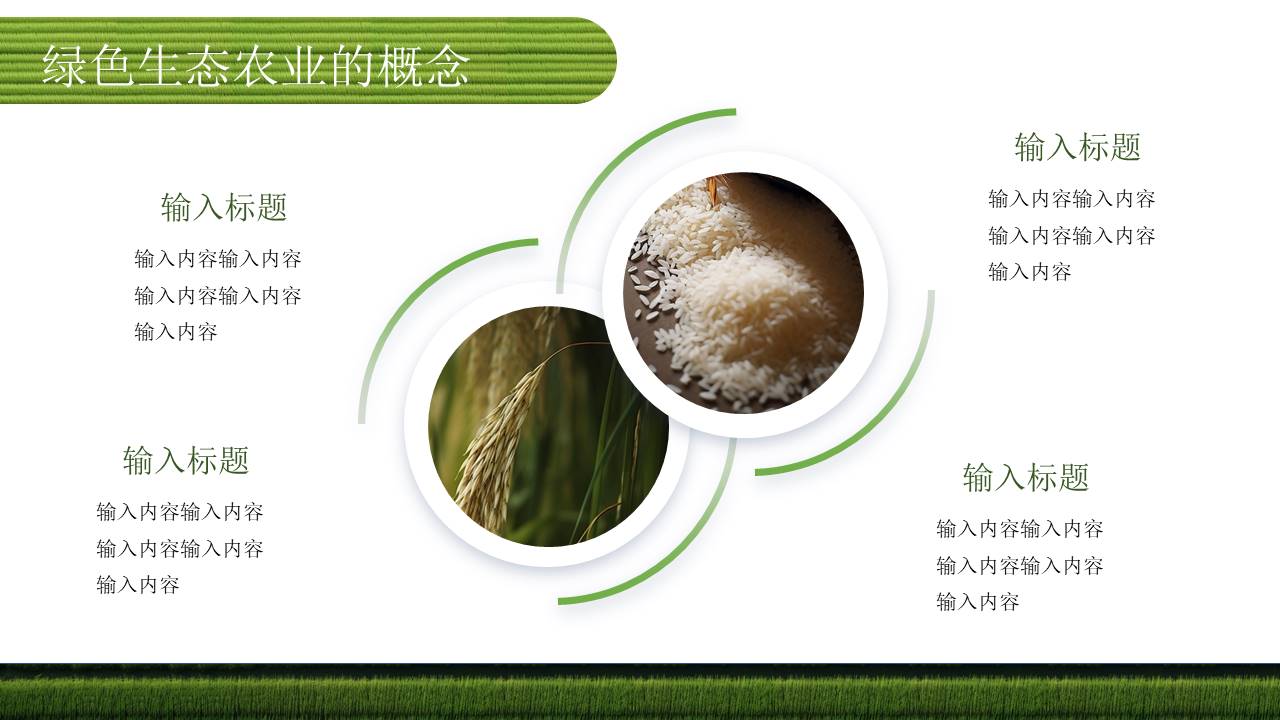 绿色生态农业的概念

输入标题

输入内容输入内容
输入内容输入内容
输入内容

输入标题

输入内容输入内容
输入内容输入内容
输入内容

输入标题

输入内容输入内容
输入内容输入内容
输入内容

输入标题

输入内容输入内容
输入内容输入内容
输入内容